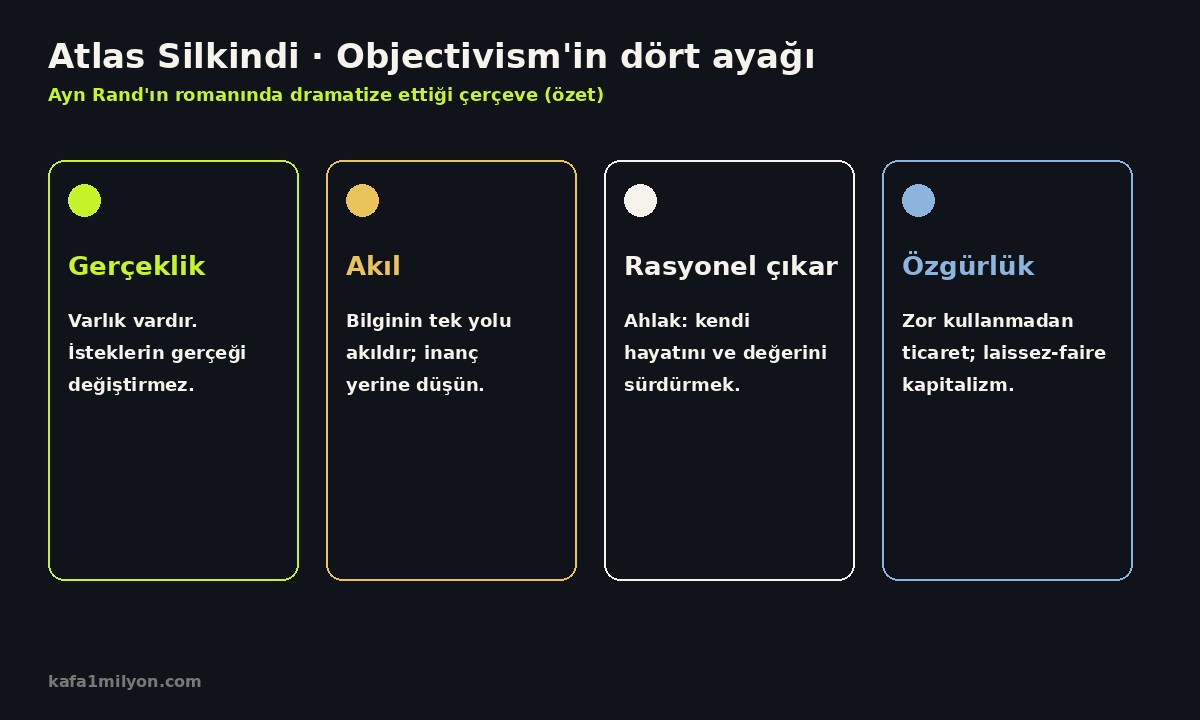 Atlas Silkindi · Objectivism'in dört ayağı
Ayn Rand'ın romanında dramatize ettiği çerçeve (özet)

Gerçeklik
Varlık vardır. İsteklerin gerçeği değiştirmez.

Akıl
Bilginin tek yolu akıldır; inanç yerine düşün.

Rasyonel çıkar
Ahlak: kendi hayatını ve değerini sürdürmek.

Özgürlük
Zor kullanmadan ticaret; laissez-faire kapitalizm.

kafa1milyon.com